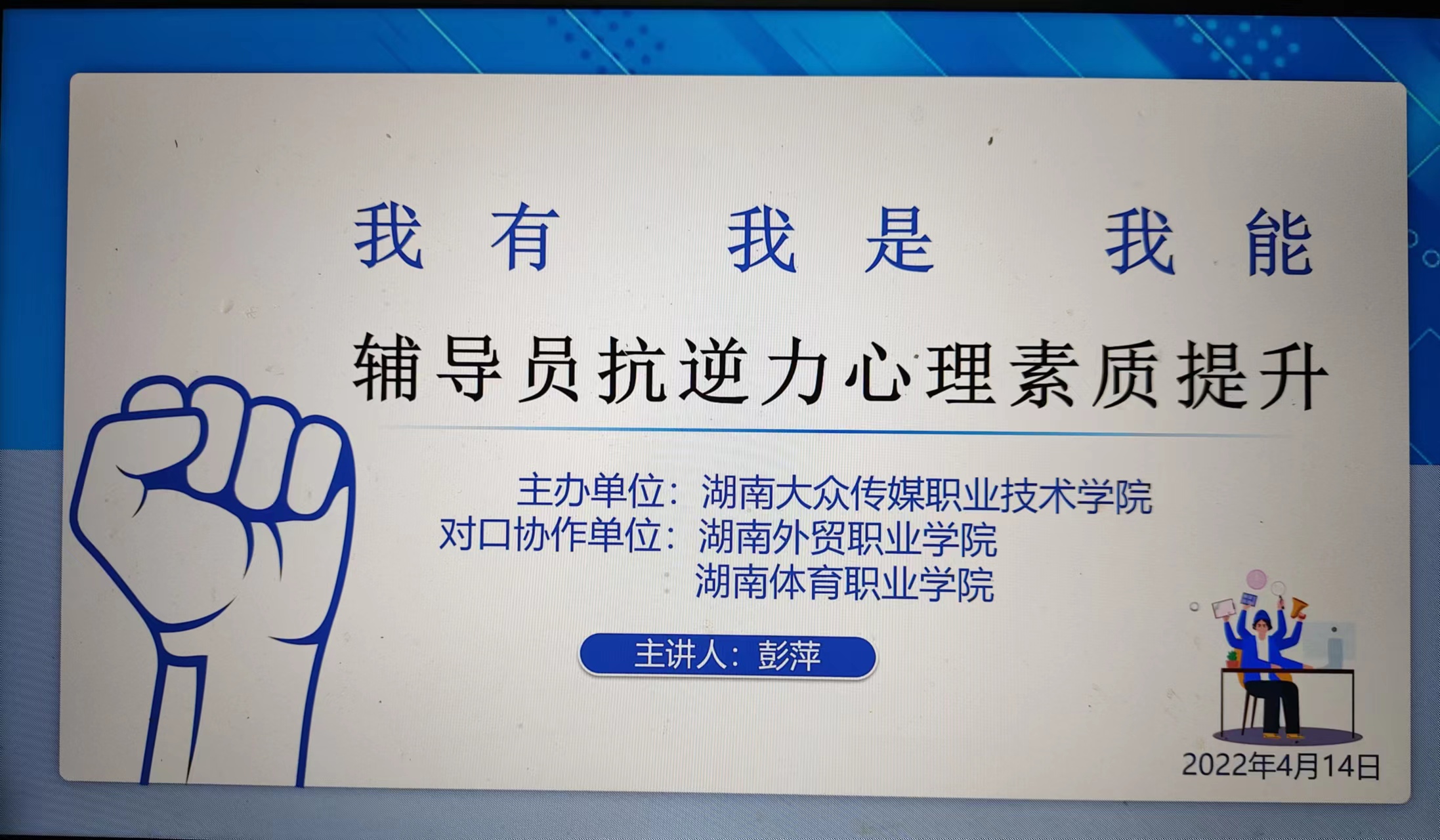 我有　我是　我能

辅导员抗逆力心理素质提升

主办单位：湖南大众传媒职业技术学院
对口协作单位：湖南外贸职业学院
湖南体育职业学院

主讲人：彭萍

2022年4月14日